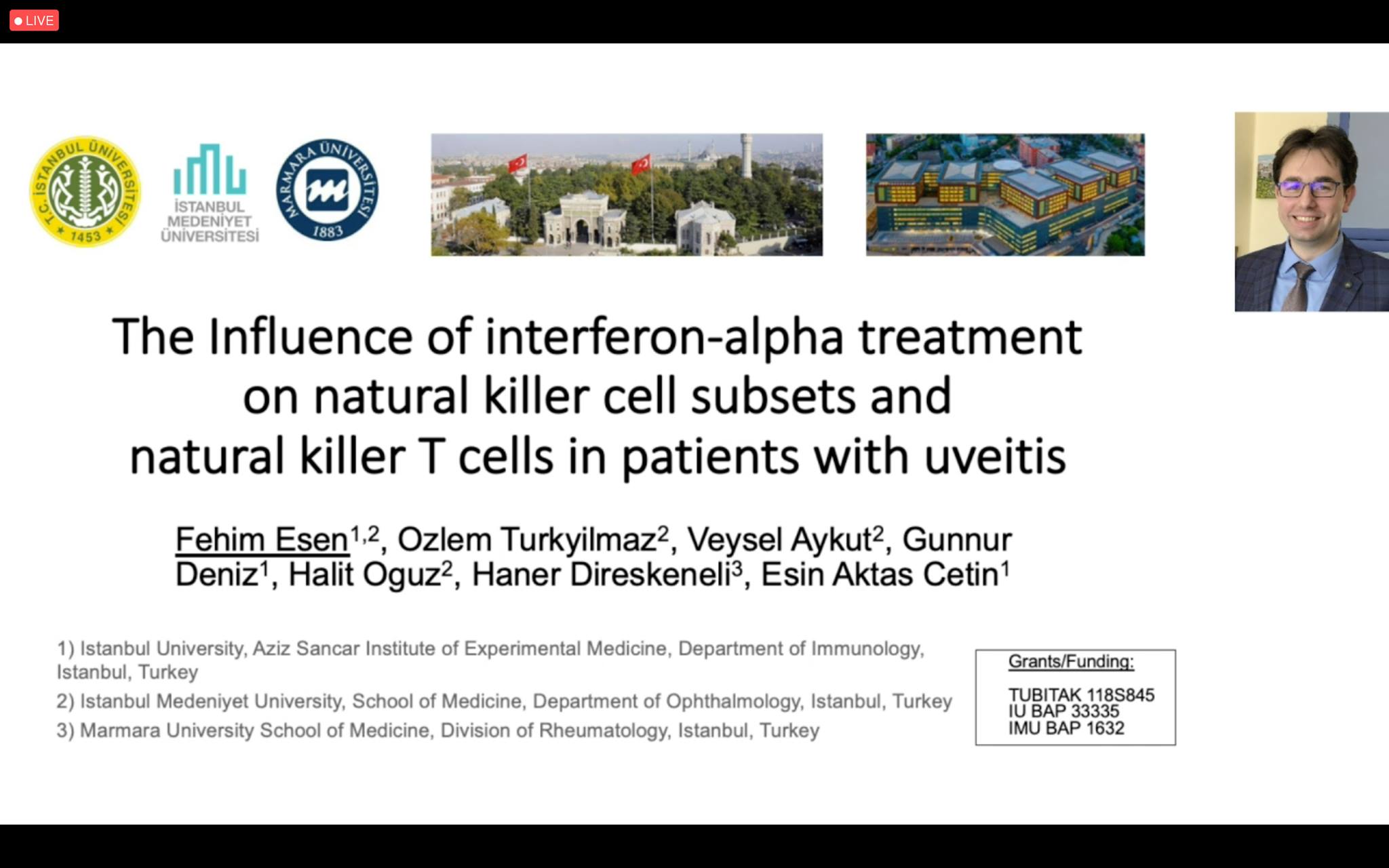 LIVE

T.C. İSTANBUL ÜNİVERSİTESİ 1453

İSTANBUL MEDENİYET ÜNİVERSİTESİ

MARMARA ÜNİVERSİTESİ 1883

The Influence of interferon-alpha treatment on natural killer cell subsets and natural killer T cells in patients with uveitis

Fehim Esen$^{1,2}$, Ozlem Turkyilmaz$^{2}$, Veysel Aykut$^{2}$, Gunnur Deniz$^{1}$, Halit Oguz$^{2}$, Haner Direskeneli$^{3}$, Esin Aktas Cetin$^{1}$

1) Istanbul University, Aziz Sancar Institute of Experimental Medicine, Department of Immunology, Istanbul, Turkey

2) Istanbul Medeniyet University, School of Medicine, Department of Ophthalmology, Istanbul, Turkey

3) Marmara University School of Medicine, Division of Rheumatology, Istanbul, Turkey

Grants/Funding:

TUBITAK 118S845
IU BAP 33335
IMU BAP 1632